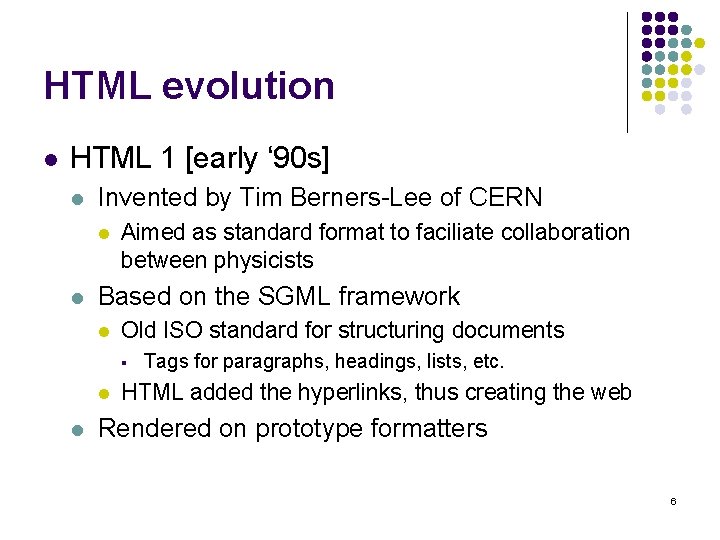 HTML evolution

- HTML 1 [early ‘90s]
  - Invented by Tim Berners-Lee of CERN
    - Aimed as standard format to faciliate collaboration between physicists
  - Based on the SGML framework
    - Old ISO standard for structuring documents
      - Tags for paragraphs, headings, lists, etc.
    - HTML added the hyperlinks, thus creating the web
  - Rendered on prototype formatters

6